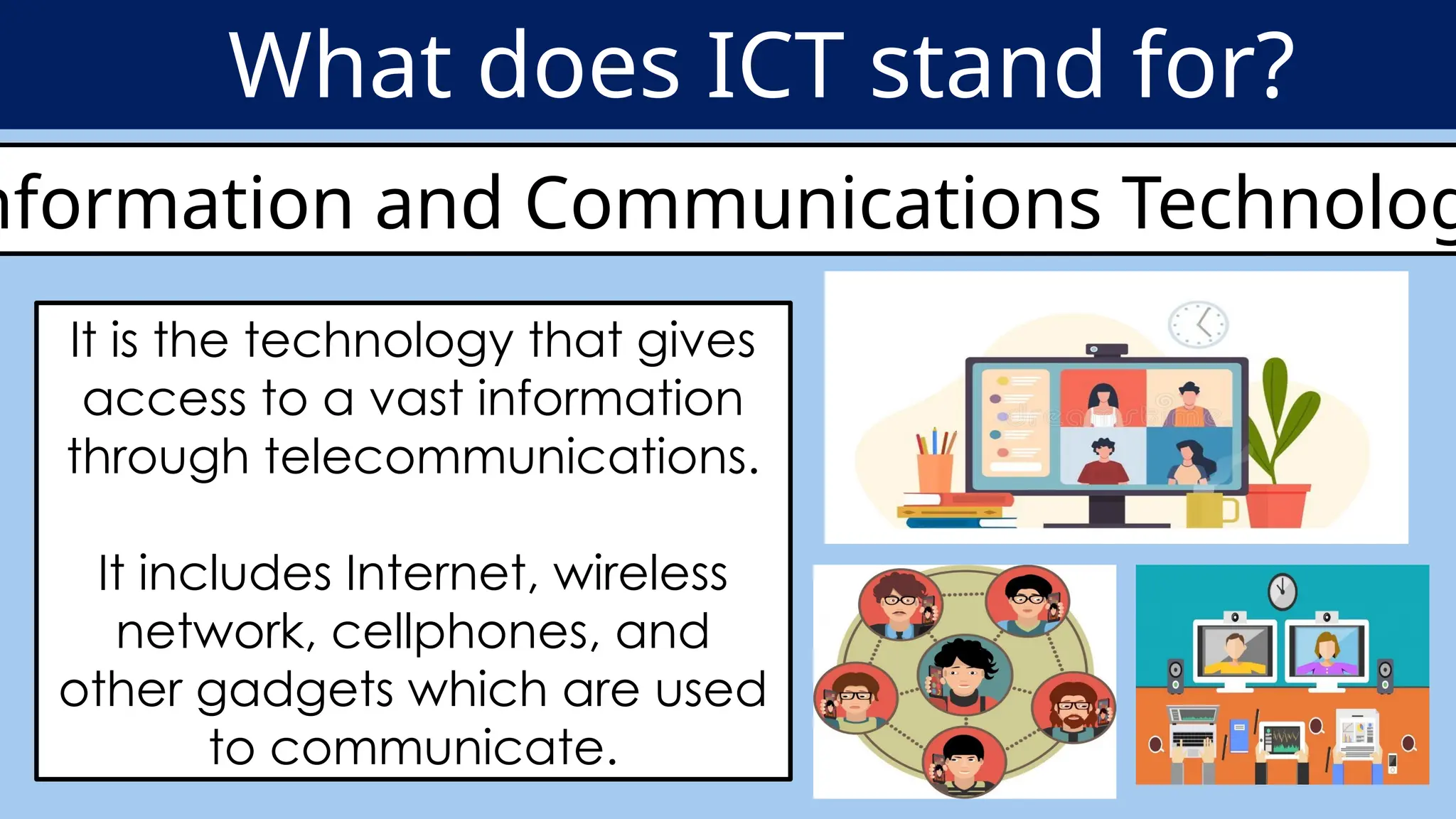 What does ICT stand for?

nformation and Communications Technolog

It is the technology that gives access to a vast information through telecommunications.

It includes Internet, wireless network, cellphones, and other gadgets which are used to communicate.